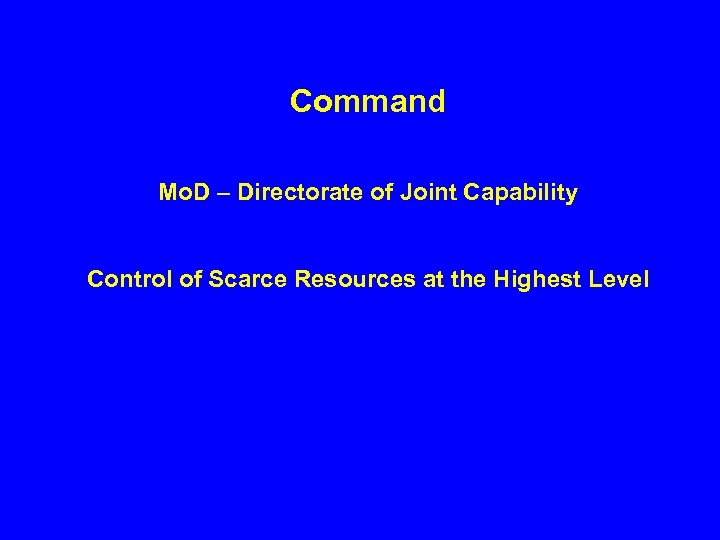 Command

MoD – Directorate of Joint Capability

Control of Scarce Resources at the Highest Level